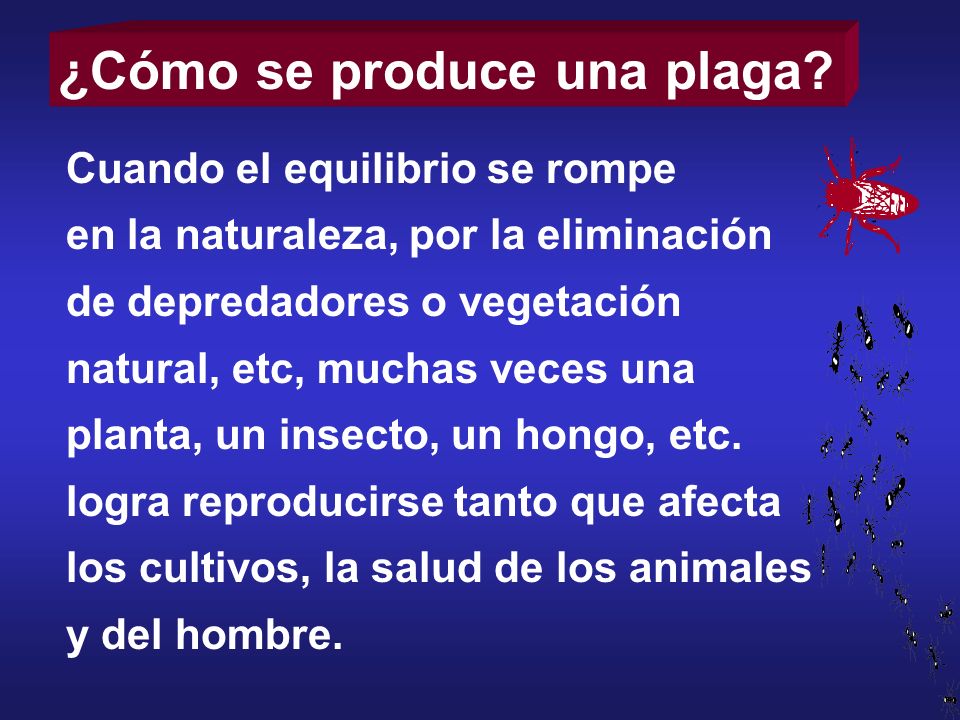 ¿Cómo se produce una plaga?

Cuando el equilibrio se rompe en la naturaleza, por la eliminación de depredadores o vegetación natural, etc, muchas veces una planta, un insecto, un hongo, etc. logra reproducirse tanto que afecta los cultivos, la salud de los animales y del hombre.